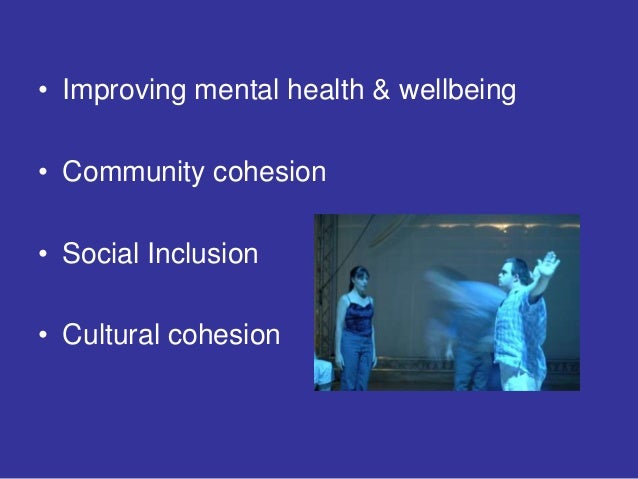 • Improving mental health & wellbeing

• Community cohesion

• Social Inclusion

• Cultural cohesion